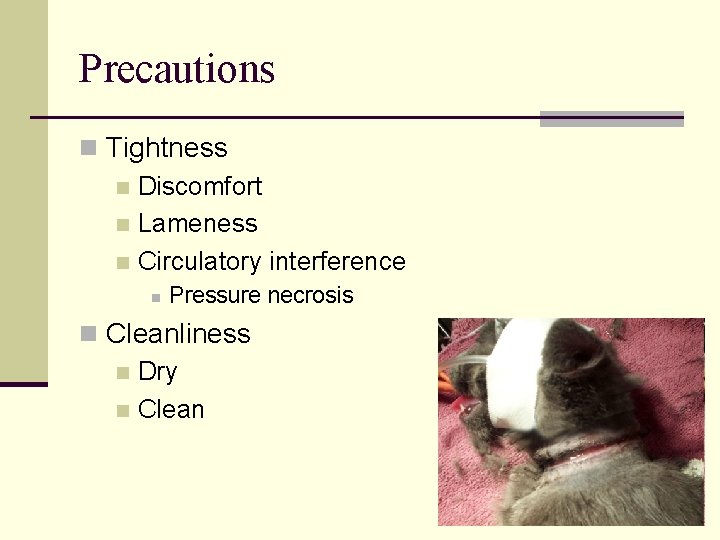 Precautions

- Tightness
  - Discomfort
  - Lameness
  - Circulatory interference
    - Pressure necrosis
- Cleanliness
  - Dry
  - Clean